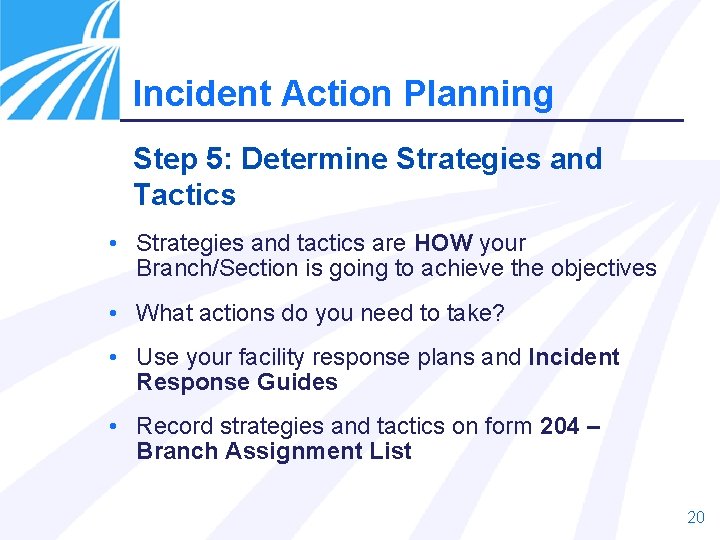 Incident Action Planning

Step 5: Determine Strategies and Tactics

• Strategies and tactics are HOW your Branch/Section is going to achieve the objectives

• What actions do you need to take?

• Use your facility response plans and Incident Response Guides

• Record strategies and tactics on form 204 – Branch Assignment List

20